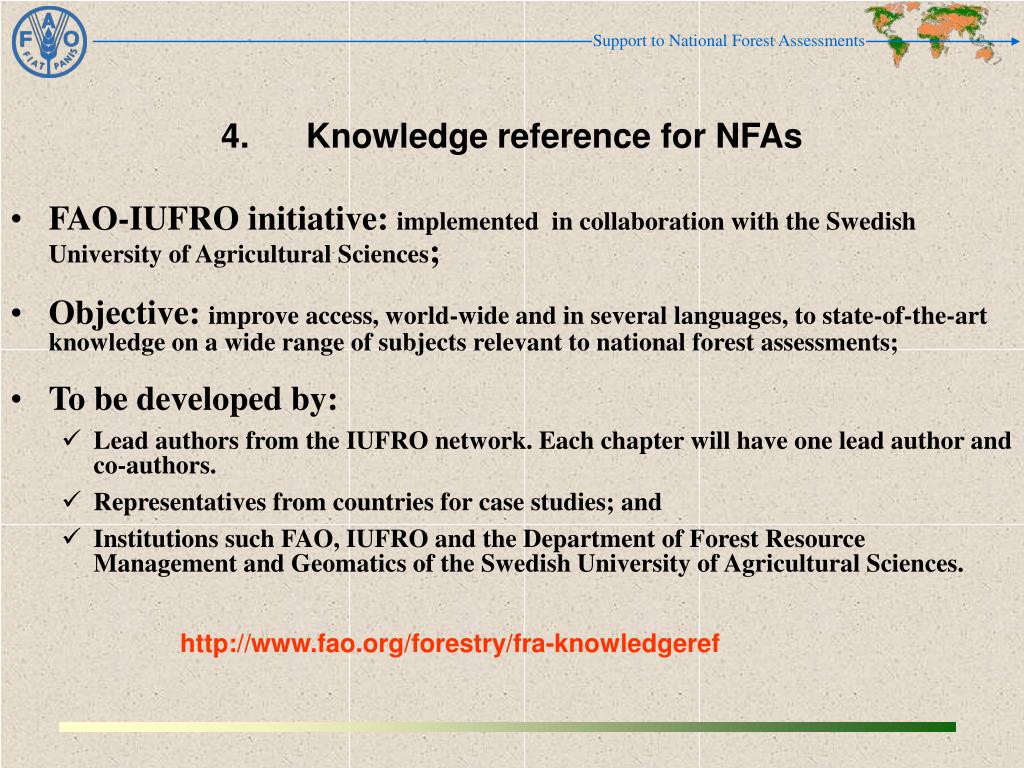 FAO FIAT PANIS

Support to National Forest Assessments

4. Knowledge reference for NFAs

• FAO-IUFRO initiative: implemented in collaboration with the Swedish University of Agricultural Sciences;

• Objective: improve access, world-wide and in several languages, to state-of-the-art knowledge on a wide range of subjects relevant to national forest assessments;

• To be developed by:

✓ Lead authors from the IUFRO network. Each chapter will have one lead author and co-authors.

✓ Representatives from countries for case studies; and

✓ Institutions such FAO, IUFRO and the Department of Forest Resource Management and Geomatics of the Swedish University of Agricultural Sciences.

http://www.fao.org/forestry/fra-knowledgeref